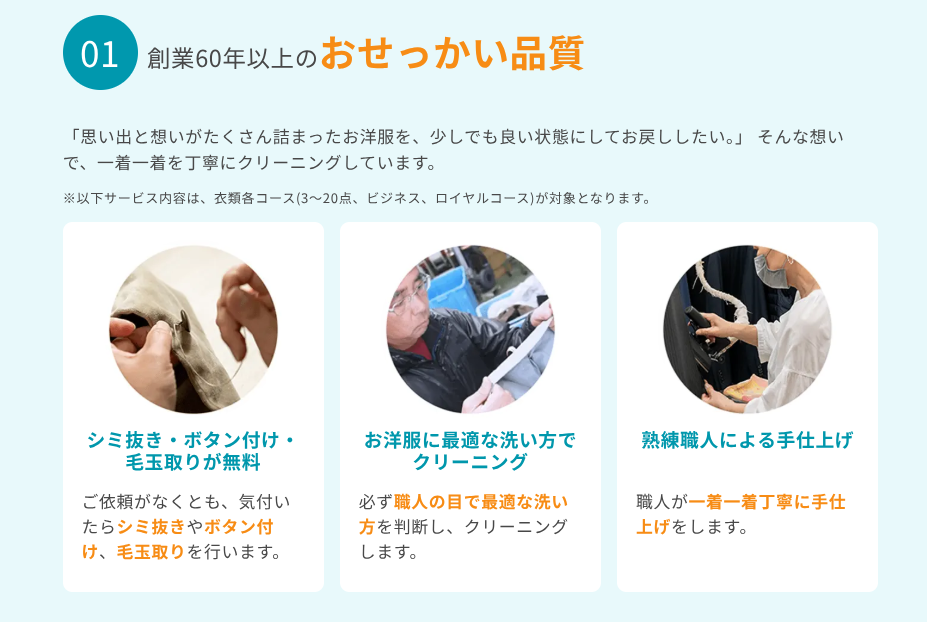 01 創業60年以上のおせっかい品質

「思い出と想いがたくさん詰まったお洋服を、少しでも良い状態にしてお戻ししたい。」 そんな想いで、一着一着を丁寧にクリーニングしています。

※以下サービス内容は、衣類各コース(3〜20点、ビジネス、ロイヤルコース)が対象となります。

シミ抜き・ボタン付け・毛玉取りが無料

ご依頼がなくとも、気付いたらシミ抜きやボタン付け、毛玉取りを行います。

お洋服に最適な洗い方でクリーニング

必ず職人の目で最適な洗い方を判断し、クリーニングします。

熟練職人による手仕上げ

職人が一着一着丁寧に手仕上げをします。